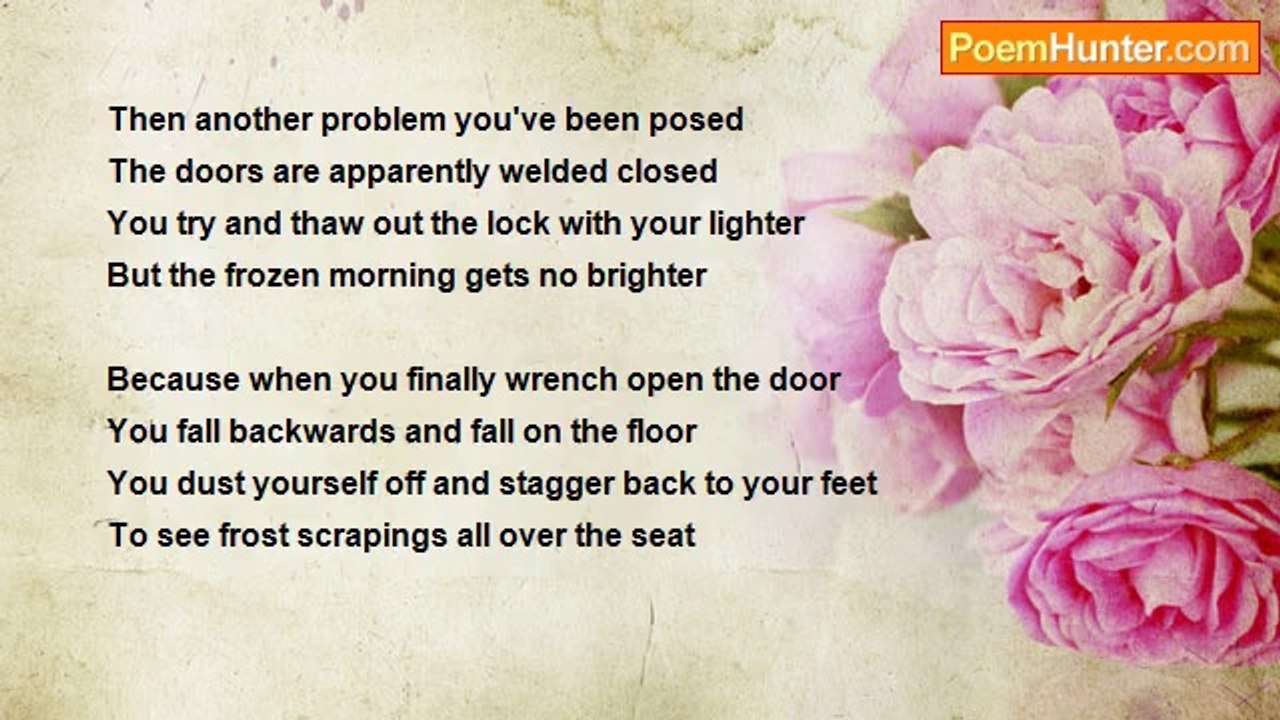 PoemHunter.com

Then another problem you've been posed
The doors are apparently welded closed
You try and thaw out the lock with your lighter
But the frozen morning gets no brighter

Because when you finally wrench open the door
You fall backwards and fall on the floor
You dust yourself off and stagger back to your feet
To see frost scrapings all over the seat